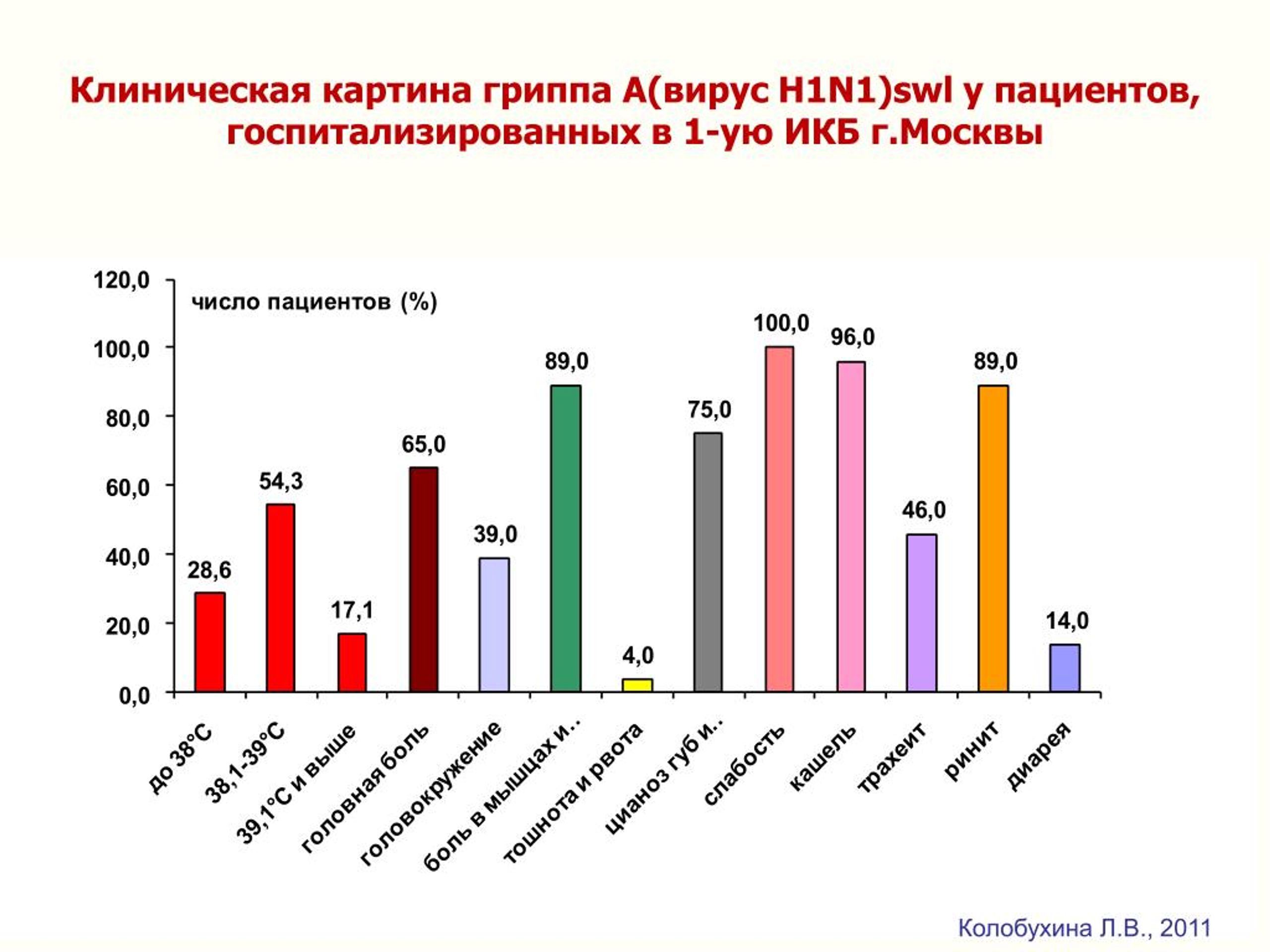 Клиническая картина гриппа А(вирус H1N1)swl у пациентов, госпитализированных в 1-ую ИКБ г.Москвы

120,0
100,0
80,0
60,0
40,0
20,0
0,0

число пациентов (%)

28,6
54,3
17,1
65,0
39,0
89,0
4,0
75,0
100,0
96,0
46,0
89,0
14,0

до 38°С
38,1-39°С
39,1°С и выше
головная боль
головокружение
боль в мышцах и..
тошнота и рвота
цианоз губ и..
слабость
кашель
трахеит
ринит
диарея

Колобухина Л.В., 2011